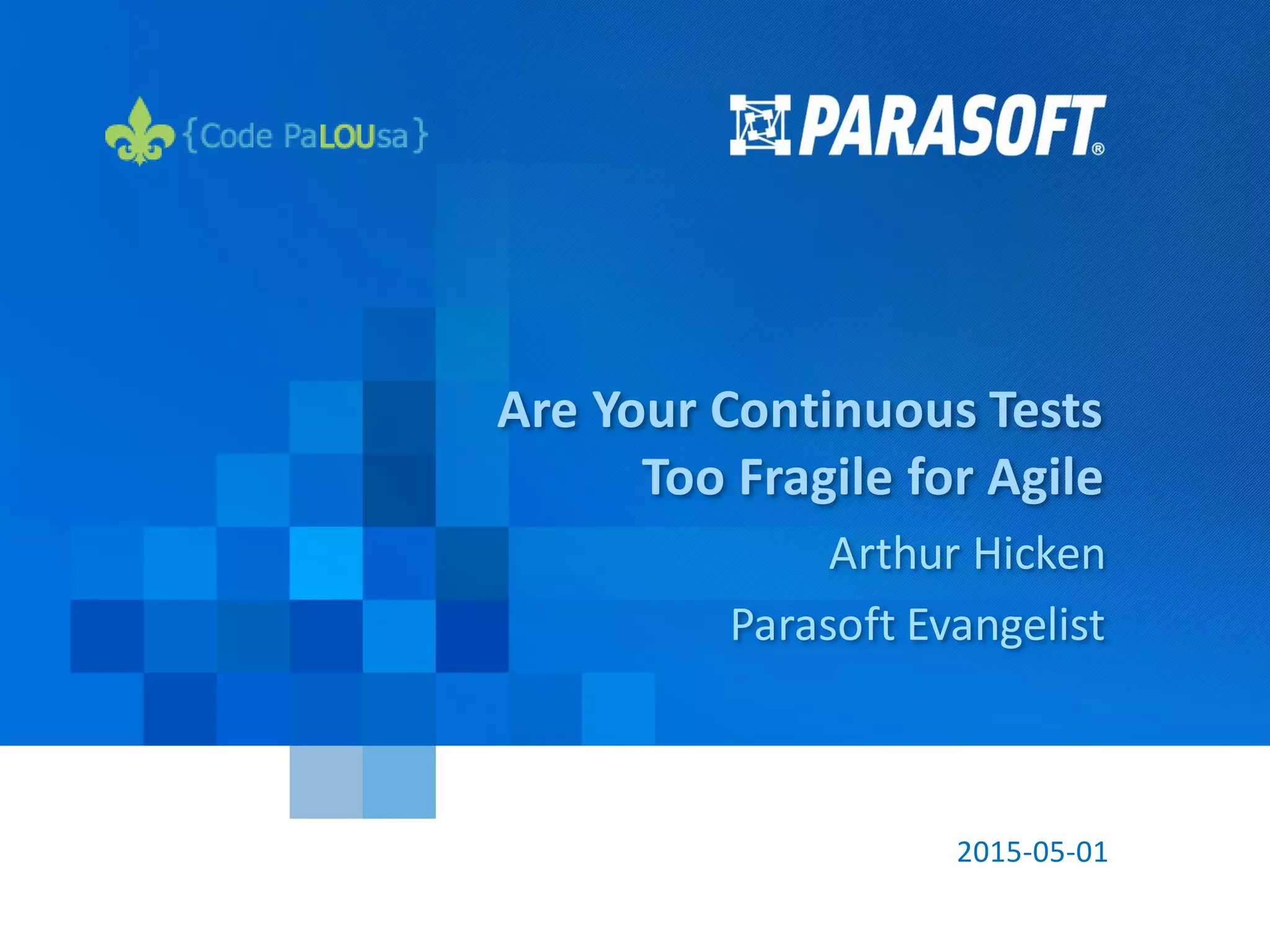 {Code PaLOUsa}

PARASOFT®

Are Your Continuous Tests Too Fragile for Agile

Arthur Hicken

Parasoft Evangelist

2015-05-01